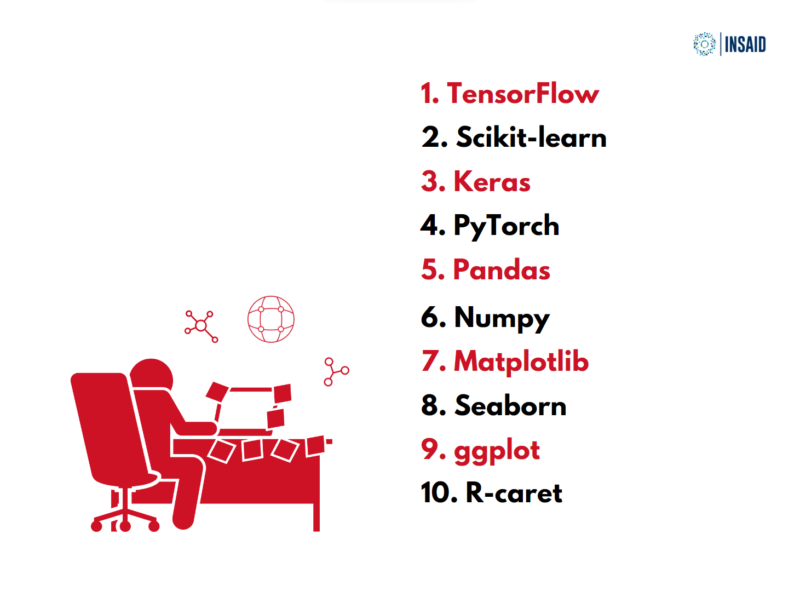 INSAID

1. TensorFlow
2. Scikit-learn
3. Keras
4. PyTorch
5. Pandas
6. Numpy
7. Matplotlib
8. Seaborn
9. ggplot
10. R-caret